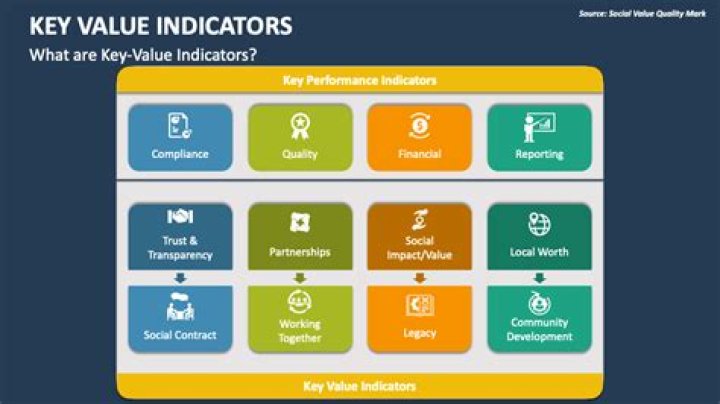 Source: Social Value Quality Mark

KEY VALUE INDICATORS

What are Key-Value Indicators?

Key Performance Indicators

Compliance

Quality

Financial

Reporting

Trust & Transparency

Partnerships

Social Impact/Value

Local Worth

Social Contract

Working Together

Legacy

Community Development

Key Value Indicators